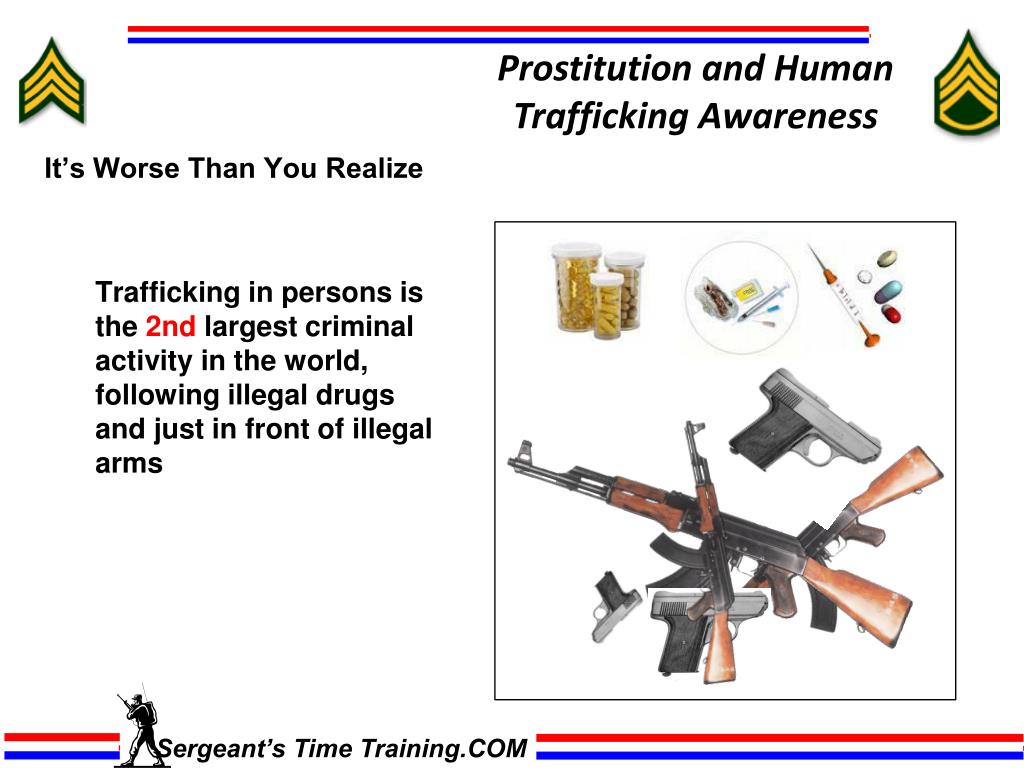 Prostitution and Human Trafficking Awareness

It’s Worse Than You Realize

Trafficking in persons is the 2nd largest criminal activity in the world, following illegal drugs and just in front of illegal arms

Sergeant’s Time Training.COM